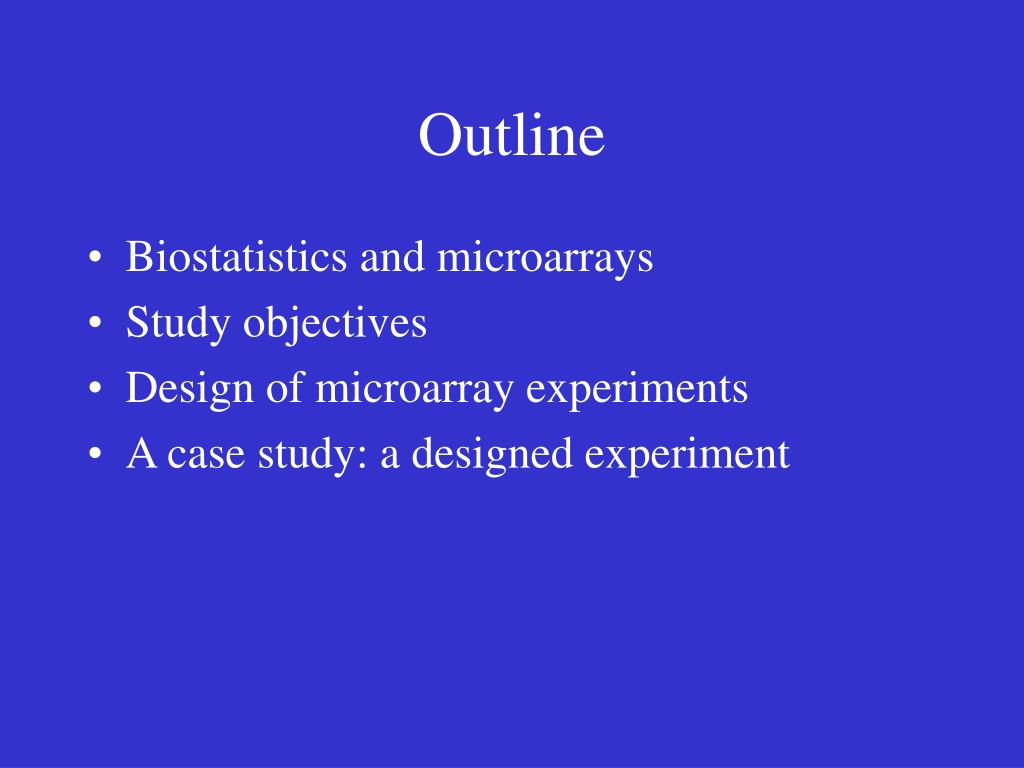 Outline

• Biostatistics and microarrays
• Study objectives
• Design of microarray experiments
• A case study: a designed experiment